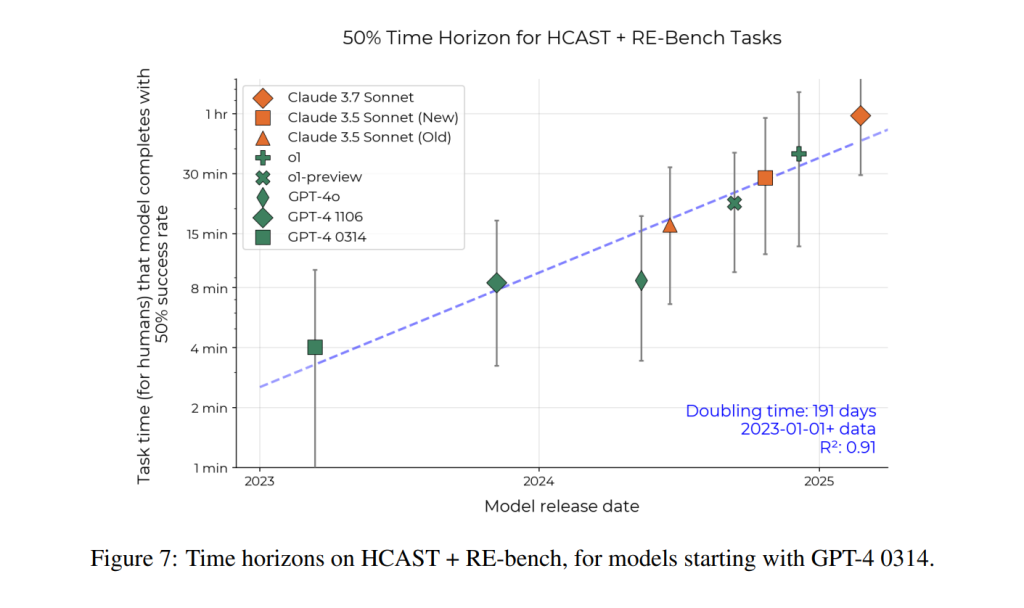 50% Time Horizon for HCAST + RE-Bench Tasks

Claude 3.7 Sonnet
Claude 3.5 Sonnet (New)
Claude 3.5 Sonnet (Old)
o1
o1-preview
GPT-4o
GPT-4 1106
GPT-4 0314

Task time (for humans) that model completes with 50% success rate

1 hr
30 min
15 min
8 min
4 min
2 min
1 min

Doubling time: 191 days
2023-01-01+ data
R²: 0.91

2023
2024
2025

Model release date

Figure 7: Time horizons on HCAST + RE-bench, for models starting with GPT-4 0314.